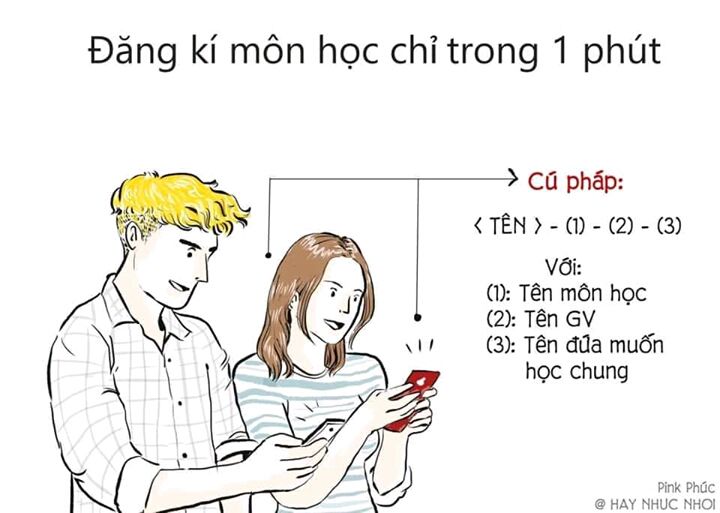 Đăng kí môn học chỉ trong 1 phút

Cú pháp:

< TÊN > - (1) - (2) - (3)

Với:
(1): Tên môn học
(2): Tên GV
(3): Tên đứa muốn học chung

Pink Phúc
@ HAY NHUC NHOI